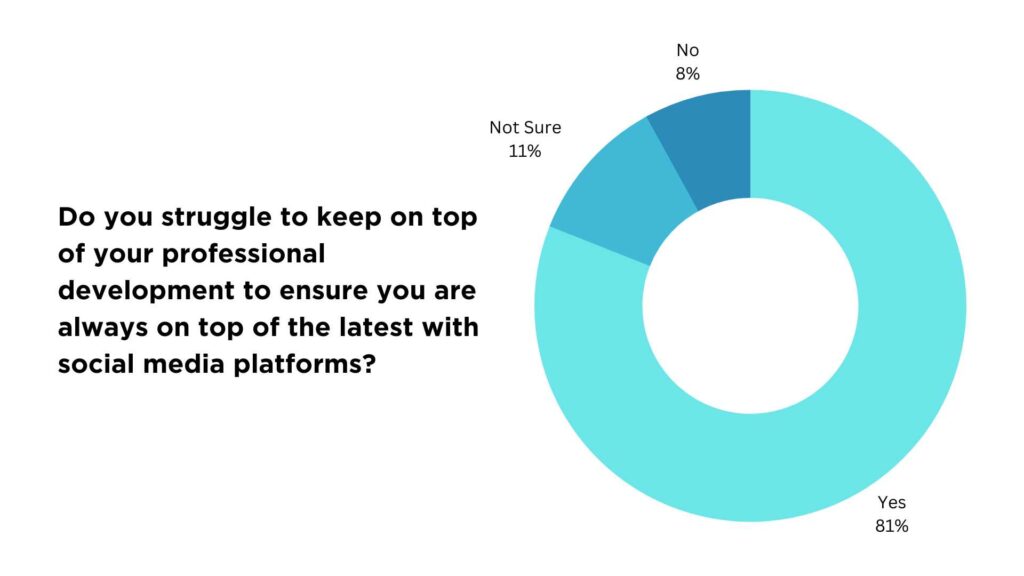 Do you struggle to keep on top of your professional development to ensure you are always on top of the latest with social media platforms?

No
8%

Not Sure
11%

Yes
81%